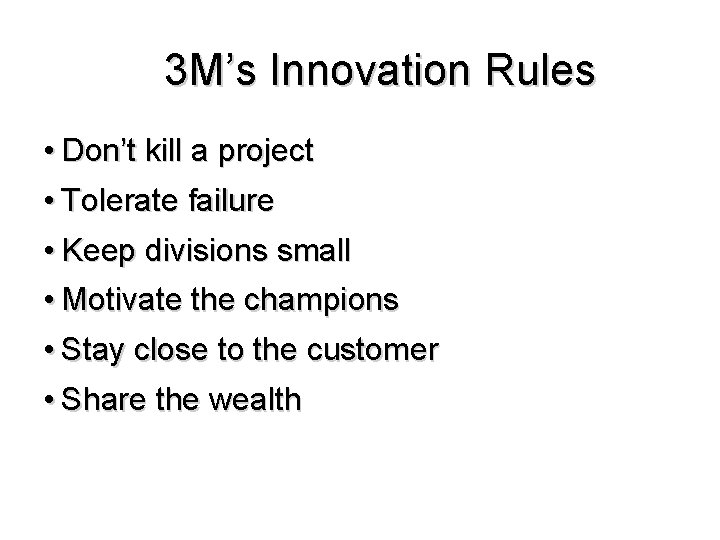 3M's Innovation Rules

• Don't kill a project
• Tolerate failure
• Keep divisions small
• Motivate the champions
• Stay close to the customer
• Share the wealth